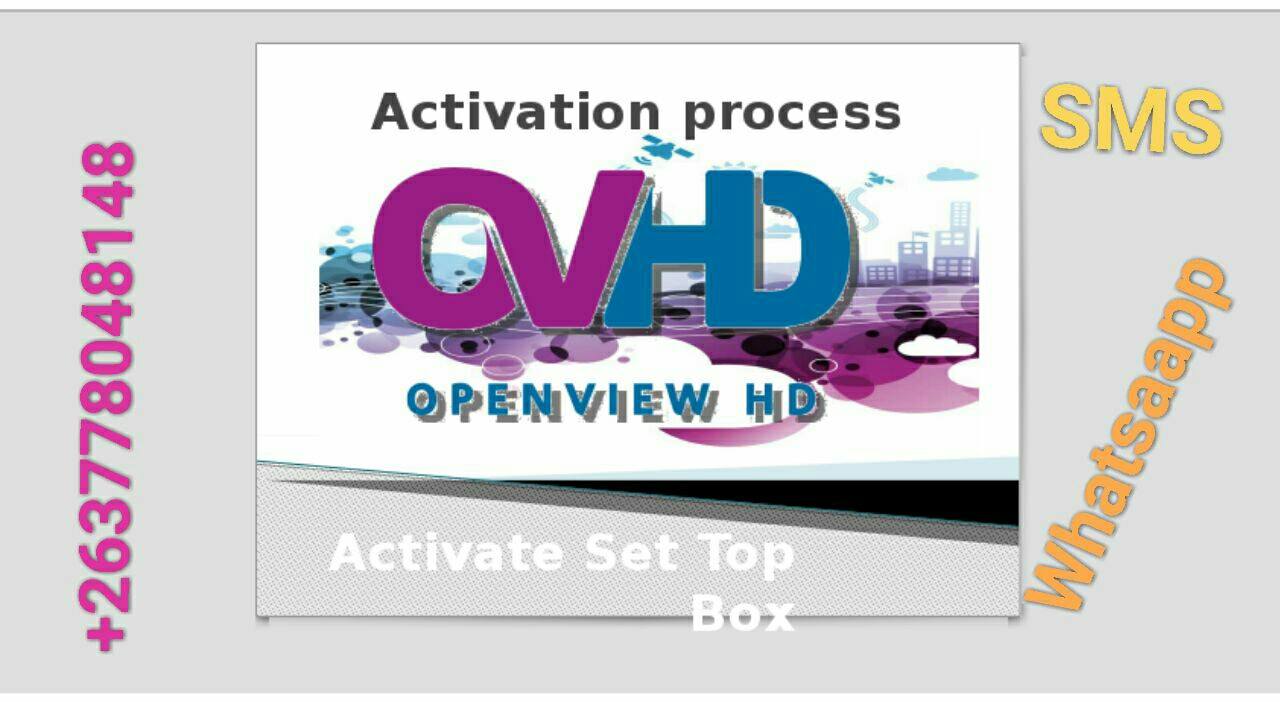 +263778048148

Activation process

OVHD

OPENVIEW HD

Activate Set Top Box

SMS

Whatsaapp